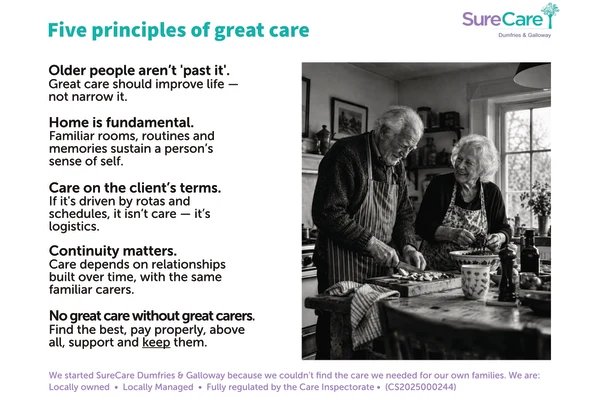 Five principles of great care

SureCare
Dumfries & Galloway

Older people aren't 'past it'.
Great care should improve life — not narrow it.

Home is fundamental.
Familiar rooms, routines and memories sustain a person's sense of self.

Care on the client's terms.
If it's driven by rotas and schedules, it isn't care — it's logistics.

Continuity matters.
Care depends on relationships built over time, with the same familiar carers.

No great care without great carers.
Find the best, pay properly, above all, support and keep them.

We started SureCare Dumfries & Galloway because we couldn't find the care we needed for our own families. We are: Locally owned • Locally Managed • Fully regulated by the Care Inspectorate • (CS2025000244)